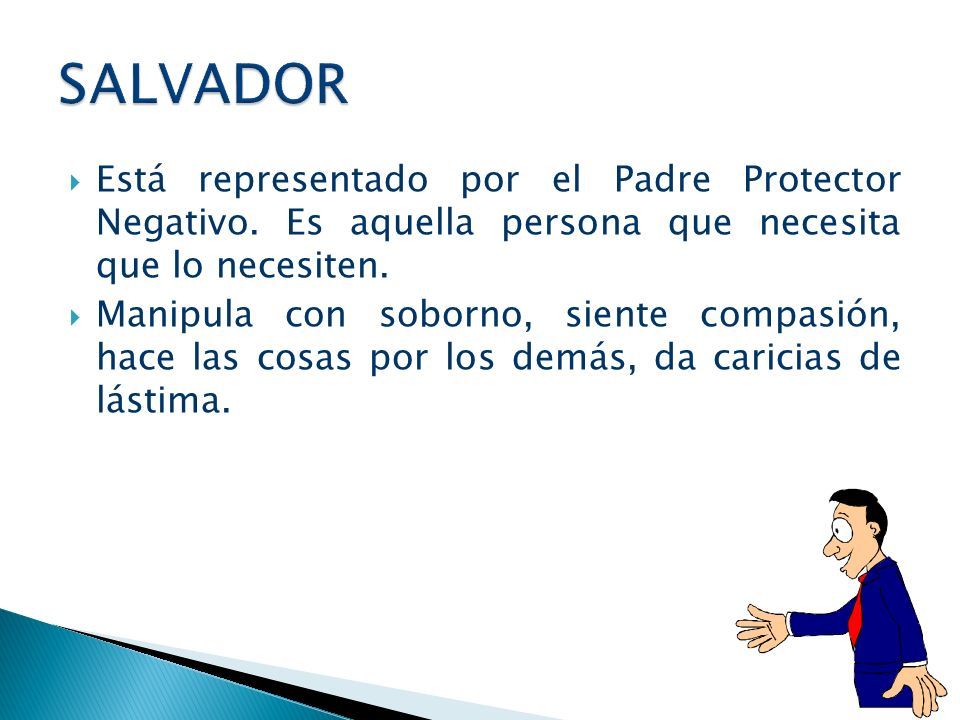 SALVADOR

Está representado por el Padre Protector Negativo. Es aquella persona que necesita que lo necesiten.

Manipula con soborno, siente compasión, hace las cosas por los demás, da caricias de lástima.